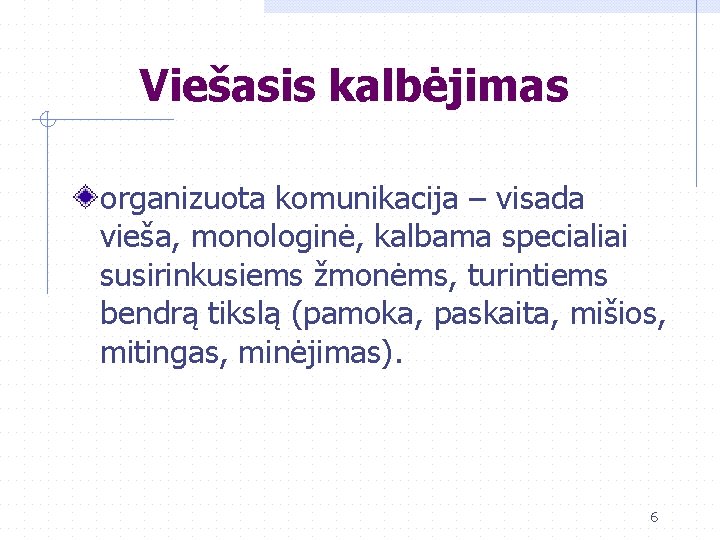 Viešasis kalbėjimas

organizuota komunikacija – visada vieša, monologinė, kalbama specialiai susirinkusiems žmonėms, turintiems bendrą tikslą (pamoka, paskaita, mišios, mitingas, minėjimas).

6